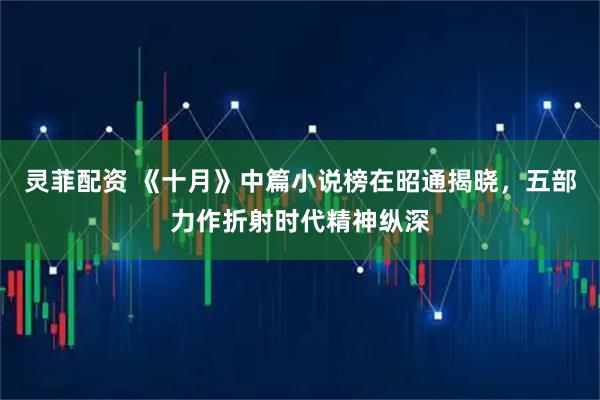 灵菲配资 《十月》中篇小说榜在昭通揭晓，五部力作折射时代精神纵深